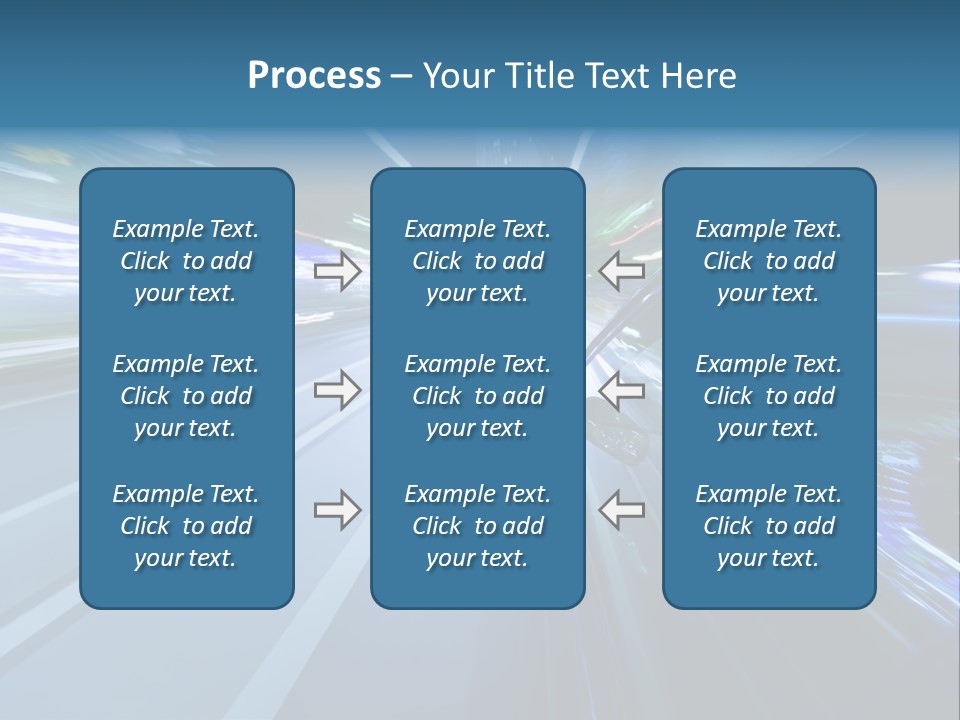 Process – Your Title Text Here

Example Text. Click to add your text.

Example Text. Click to add your text.

Example Text. Click to add your text.

Example Text. Click to add your text.

Example Text. Click to add your text.

Example Text. Click to add your text.

Example Text. Click to add your text.

Example Text. Click to add your text.

Example Text. Click to add your text.